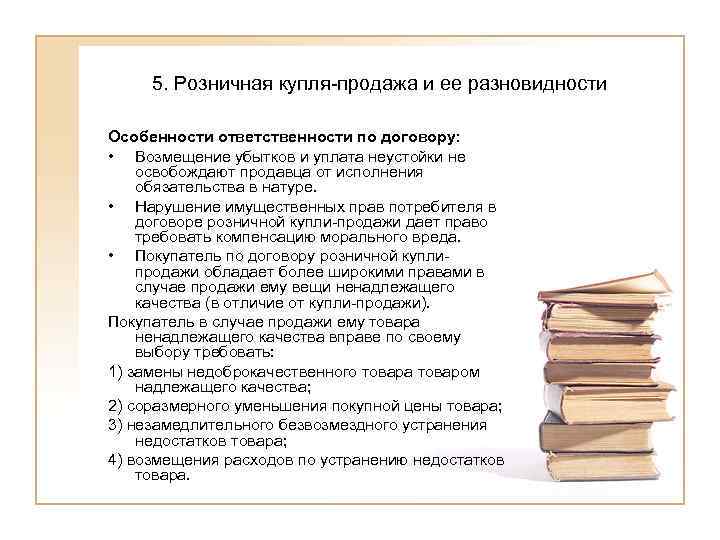 5. Розничная купля-продажа и ее разновидности

Особенности ответственности по договору:

• Возмещение убытков и уплата неустойки не освобождают продавца от исполнения обязательства в натуре.

• Нарушение имущественных прав потребителя в договоре розничной купли-продажи дает право требовать компенсацию морального вреда.

• Покупатель по договору розничной купли-продажи обладает более широкими правами в случае продажи ему вещи ненадлежащего качества (в отличие от купли-продажи).

Покупатель в случае продажи ему товара ненадлежащего качества вправе по своему выбору требовать:

1) замены недоброкачественного товара товаром надлежащего качества;

2) соразмерного уменьшения покупной цены товара;

3) незамедлительного безвозмездного устранения недостатков товара;

4) возмещения расходов по устранению недостатков товара.